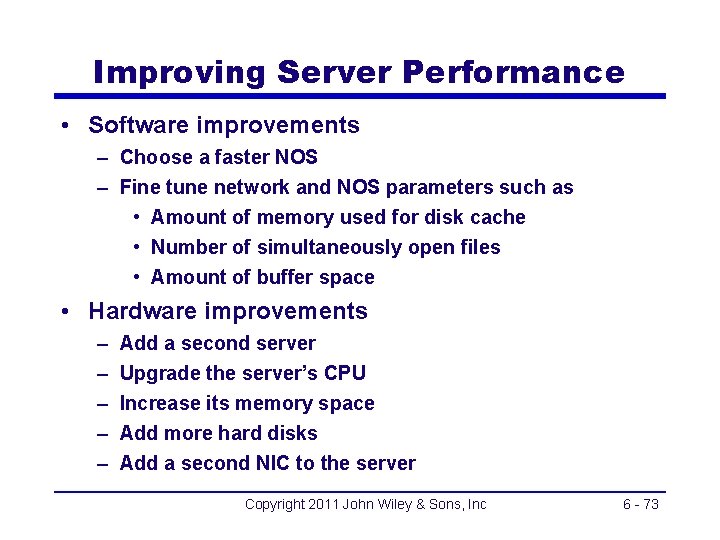 Improving Server Performance

• Software improvements
  – Choose a faster NOS
  – Fine tune network and NOS parameters such as
    • Amount of memory used for disk cache
    • Number of simultaneously open files
    • Amount of buffer space
• Hardware improvements
  – Add a second server
  – Upgrade the server's CPU
  – Increase its memory space
  – Add more hard disks
  – Add a second NIC to the server

Copyright 2011 John Wiley & Sons, Inc 6 - 73